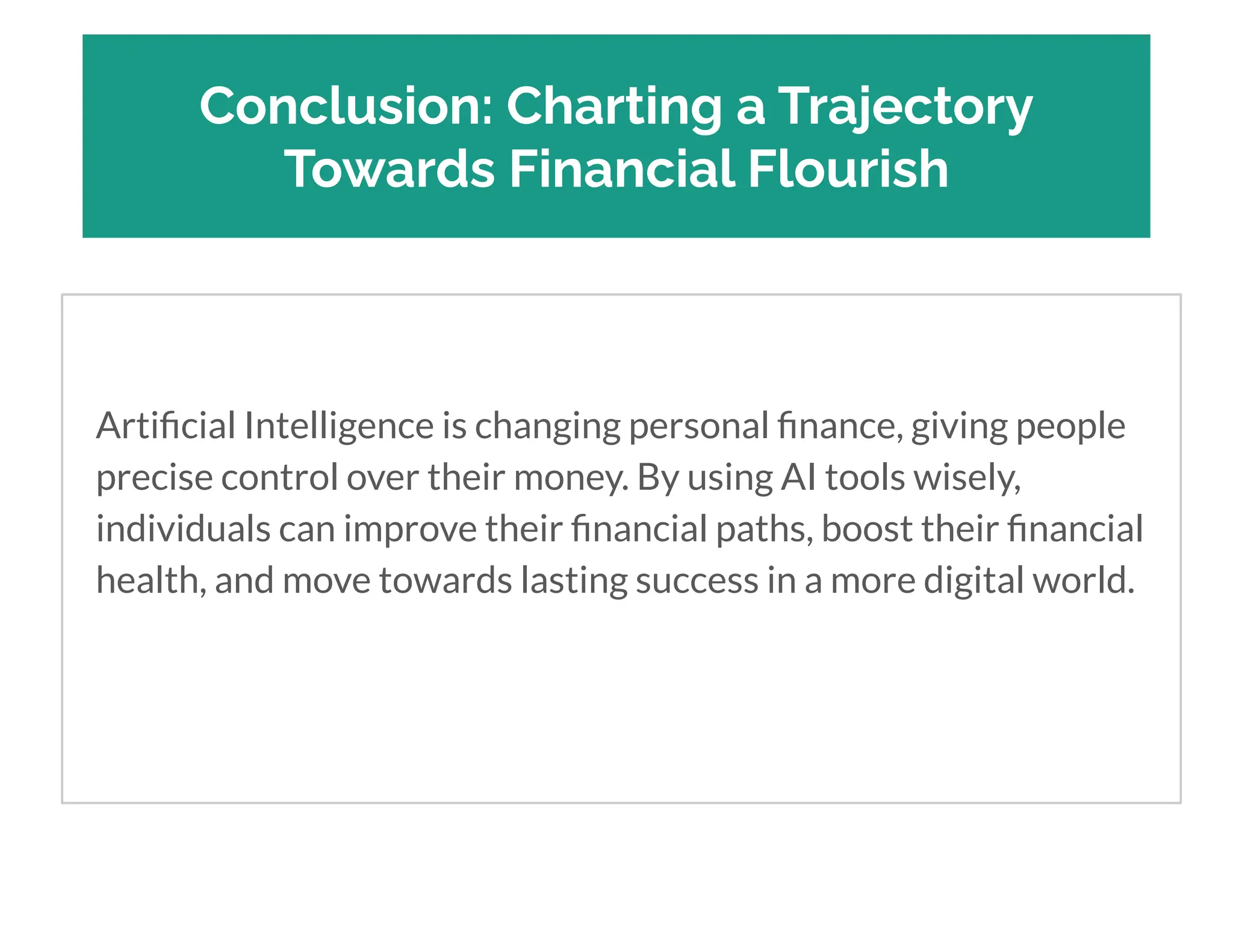 Conclusion: Charting a Trajectory Towards Financial Flourish

Artificial Intelligence is changing personal finance, giving people precise control over their money. By using AI tools wisely, individuals can improve their financial paths, boost their financial health, and move towards lasting success in a more digital world.